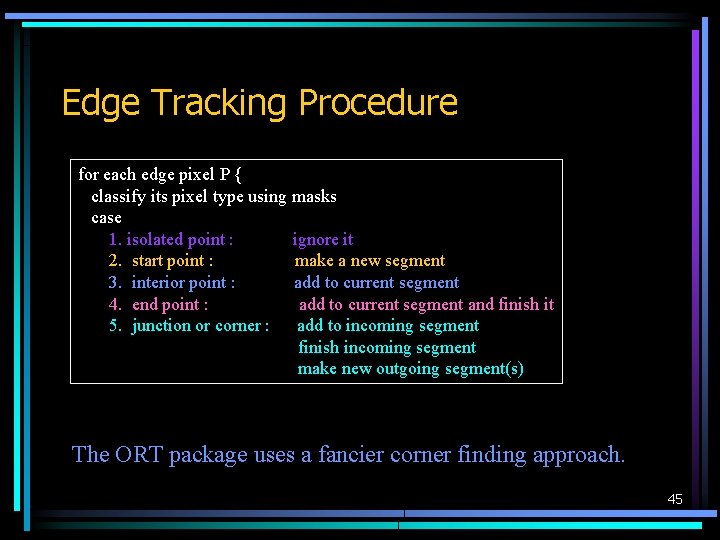 Edge Tracking Procedure

for each edge pixel P {
classify its pixel type using masks
case
1. isolated point : ignore it
2. start point : make a new segment
3. interior point : add to current segment
4. end point : add to current segment and finish it
5. junction or corner : add to incoming segment
finish incoming segment
make new outgoing segment(s)

The ORT package uses a fancier corner finding approach.

45